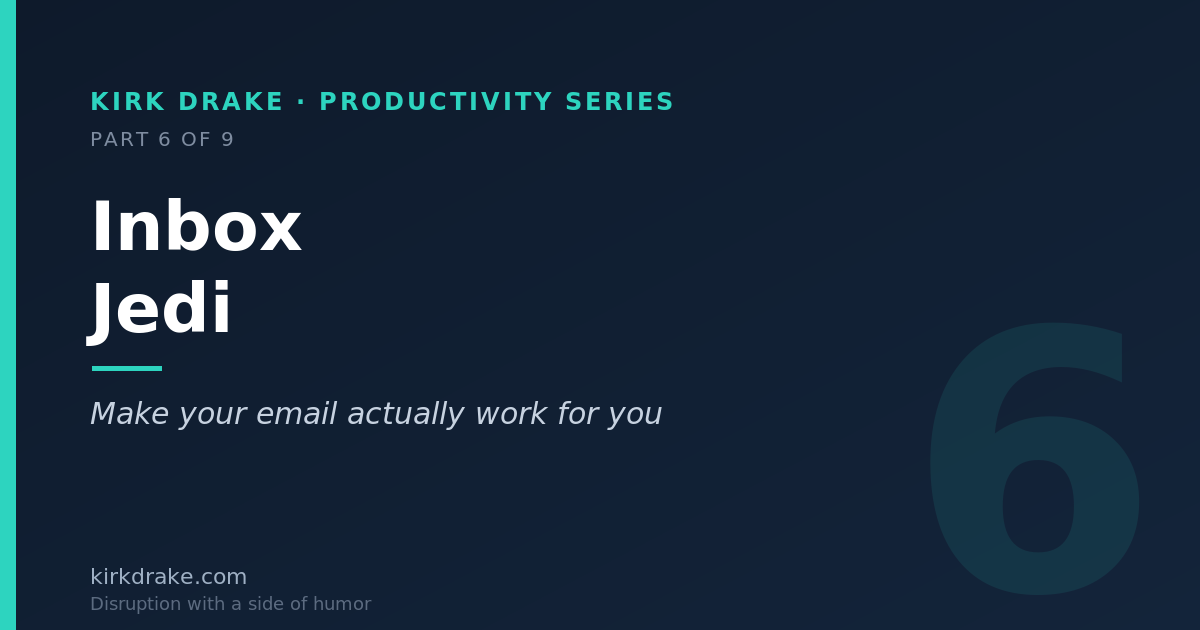 KIRK DRAKE · PRODUCTIVITY SERIES

PART 6 OF 9

Inbox
Jedi

Make your email actually work for you

6

kirkdrake.com

Disruption with a side of humor